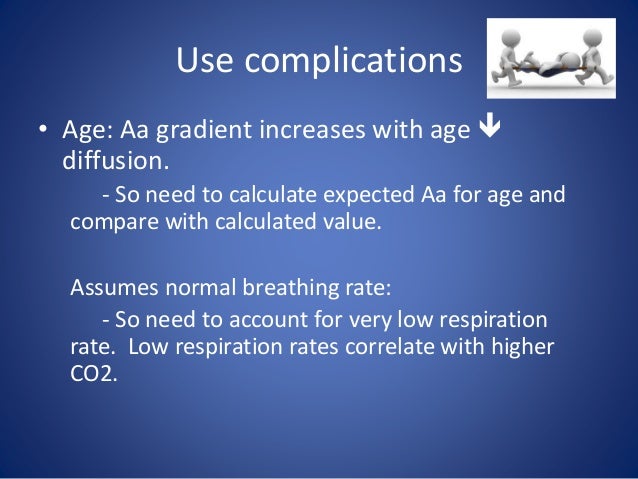 Use complications

• Age: Aa gradient increases with age ↓ diffusion.

- So need to calculate expected Aa for age and compare with calculated value.

Assumes normal breathing rate:

- So need to account for very low respiration rate. Low respiration rates correlate with higher CO2.